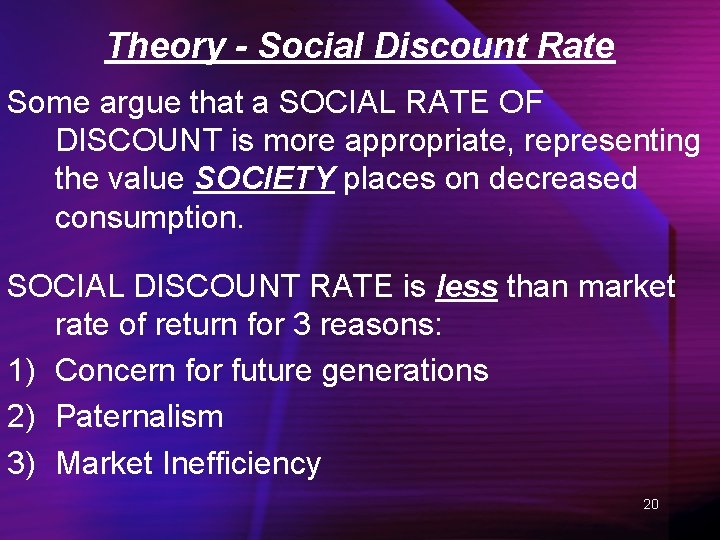 Theory - Social Discount Rate

Some argue that a SOCIAL RATE OF DISCOUNT is more appropriate, representing the value SOCIETY places on decreased consumption.

SOCIAL DISCOUNT RATE is less than market rate of return for 3 reasons:

1) Concern for future generations
2) Paternalism
3) Market Inefficiency

20